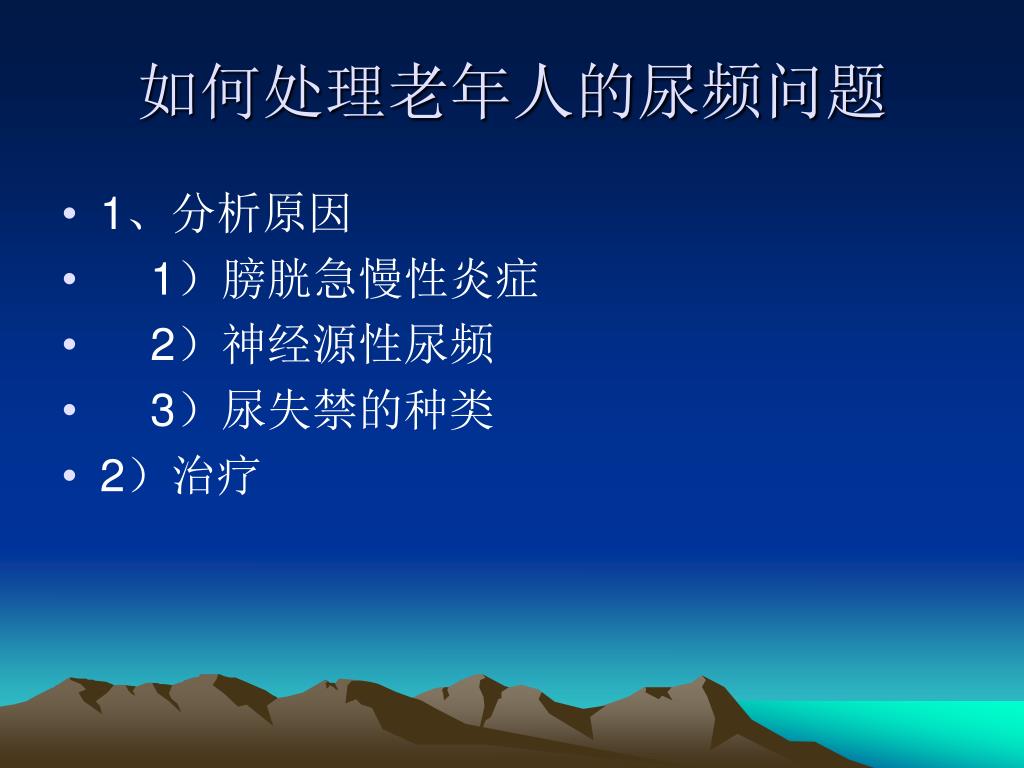 如何处理老年人的尿频问题

• 1、分析原因
• 1）膀胱急慢性炎症
• 2）神经源性尿频
• 3）尿失禁的种类
• 2）治疗